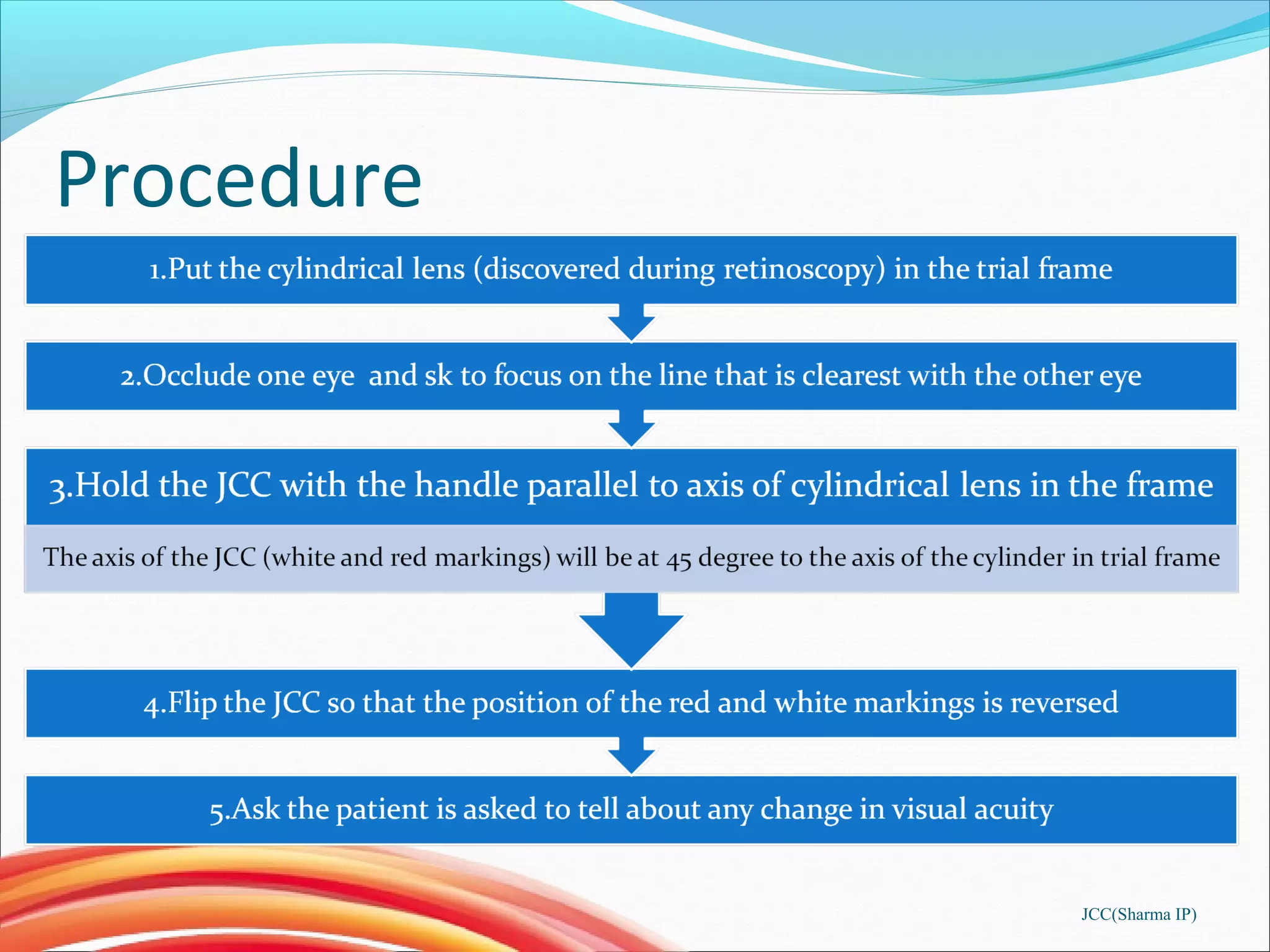 Procedure

1.Put the cylindrical lens (discovered during retinoscopy) in the trial frame

2.Occlude one eye and sk to focus on the line that is clearest with the other eye

3.Hold the JCC with the handle parallel to axis of cylindrical lens in the frame

The axis of the JCC (white and red markings) will be at 45 degree to the axis of the cylinder in trial frame

4.Flip the JCC so that the position of the red and white markings is reversed

5.Ask the patient is asked to tell about any change in visual acuity

JCC(Sharma IP)